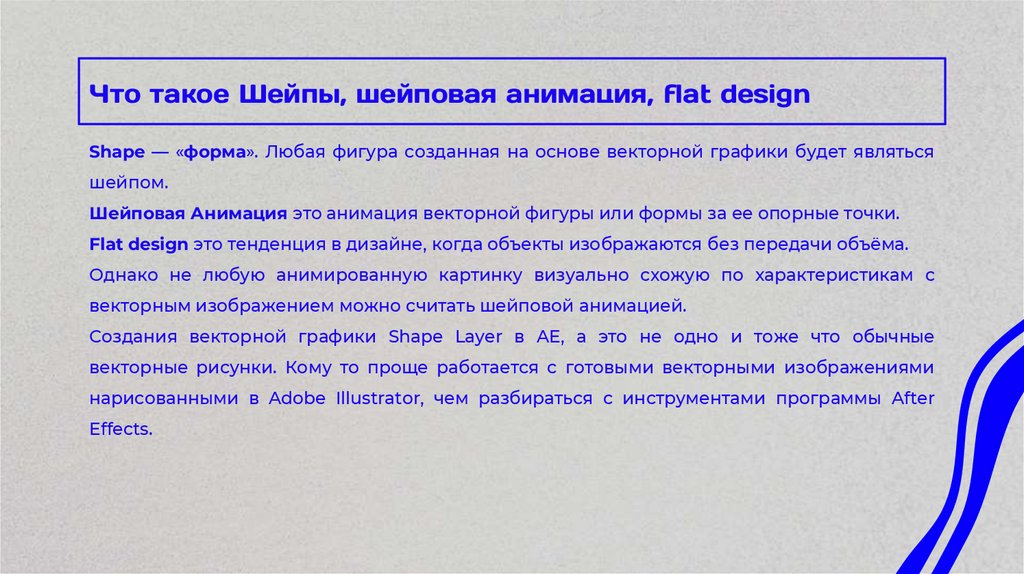 Что такое Шейпы, шейповая анимация, flat design

Shape — «форма». Любая фигура созданная на основе векторной графики будет являться шейпом.

Шейповая Анимация это анимация векторной фигуры или формы за ее опорные точки.

Flat design это тенденция в дизайне, когда объекты изображаются без передачи объёма.

Однако не любую анимированную картинку визуально схожую по характеристикам с векторным изображением можно считать шейповой анимацией.

Создания векторной графики Shape Layer в AE, а это не одно и тоже что обычные векторные рисунки. Кому то проще работается с готовыми векторными изображениями нарисованными в Adobe Illustrator, чем разбираться с инструментами программы After Effects.